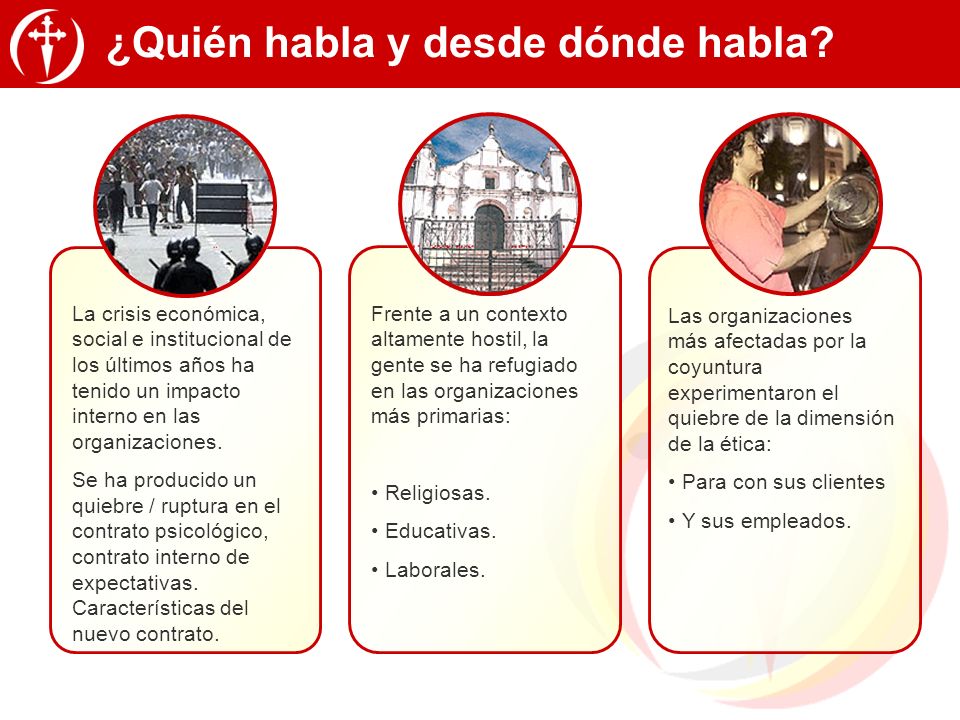 ¿Quién habla y desde dónde habla?

La crisis económica, social e institucional de los últimos años ha tenido un impacto interno en las organizaciones.

Se ha producido un quiebre / ruptura en el contrato psicológico, contrato interno de expectativas. Características del nuevo contrato.

Frente a un contexto altamente hostil, la gente se ha refugiado en las organizaciones más primarias:

• Religiosas.

• Educativas.

• Laborales.

Las organizaciones más afectadas por la coyuntura experimentaron el quiebre de la dimensión de la ética:

• Para con sus clientes

• Y sus empleados.